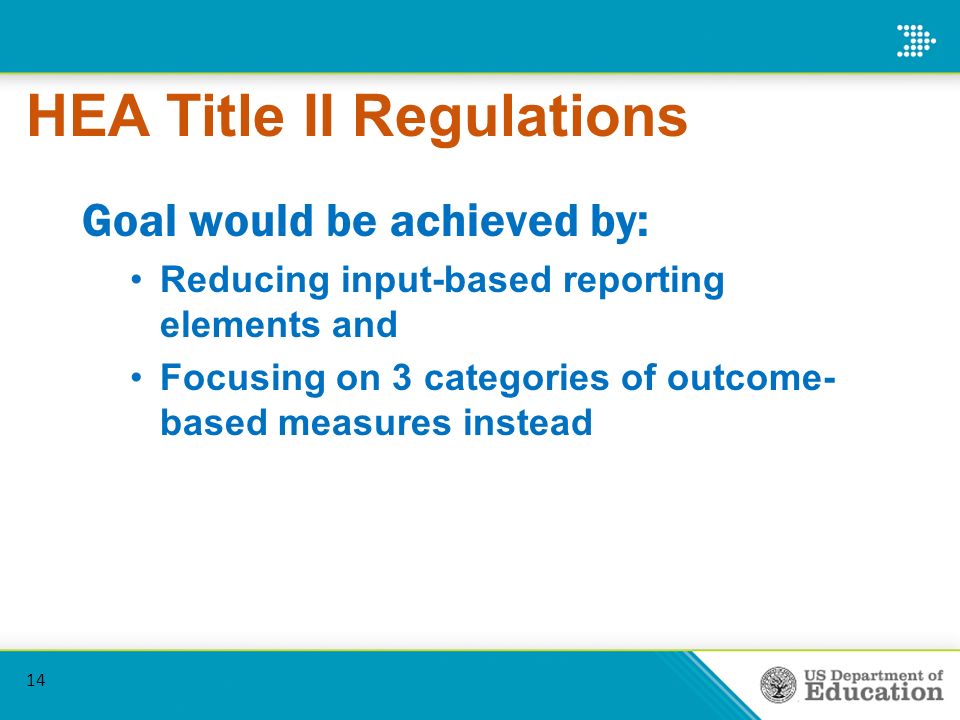 HEA Title II Regulations

Goal would be achieved by:

• Reducing input-based reporting elements and

• Focusing on 3 categories of outcome-based measures instead

14

US Department of Education